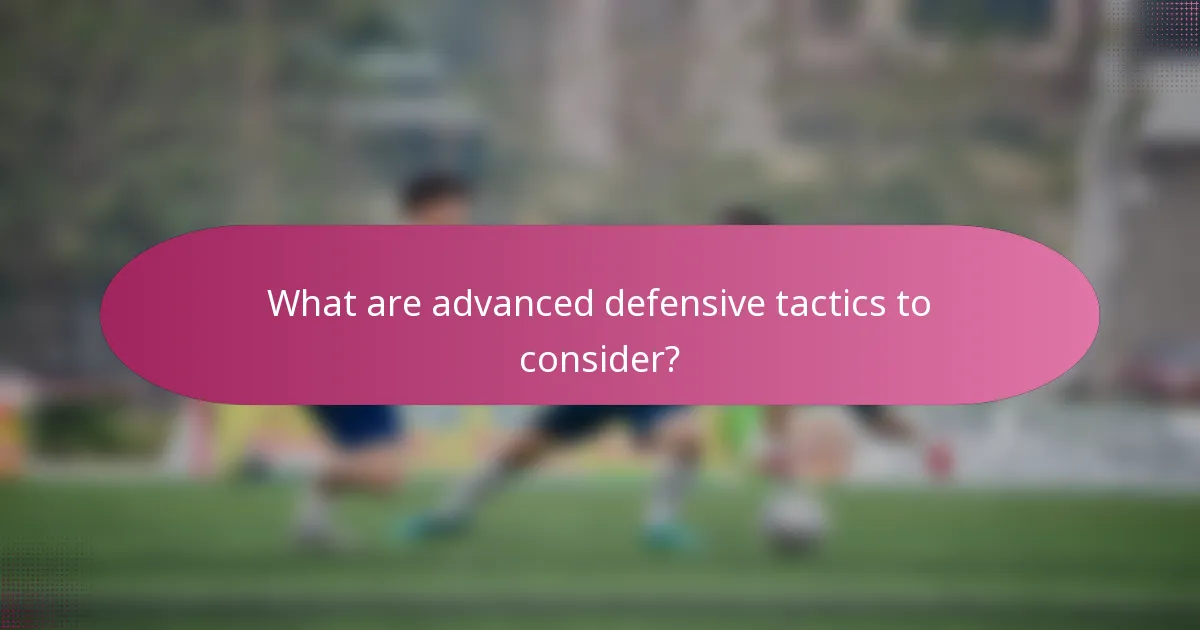 What are advanced defensive tactics to consider?